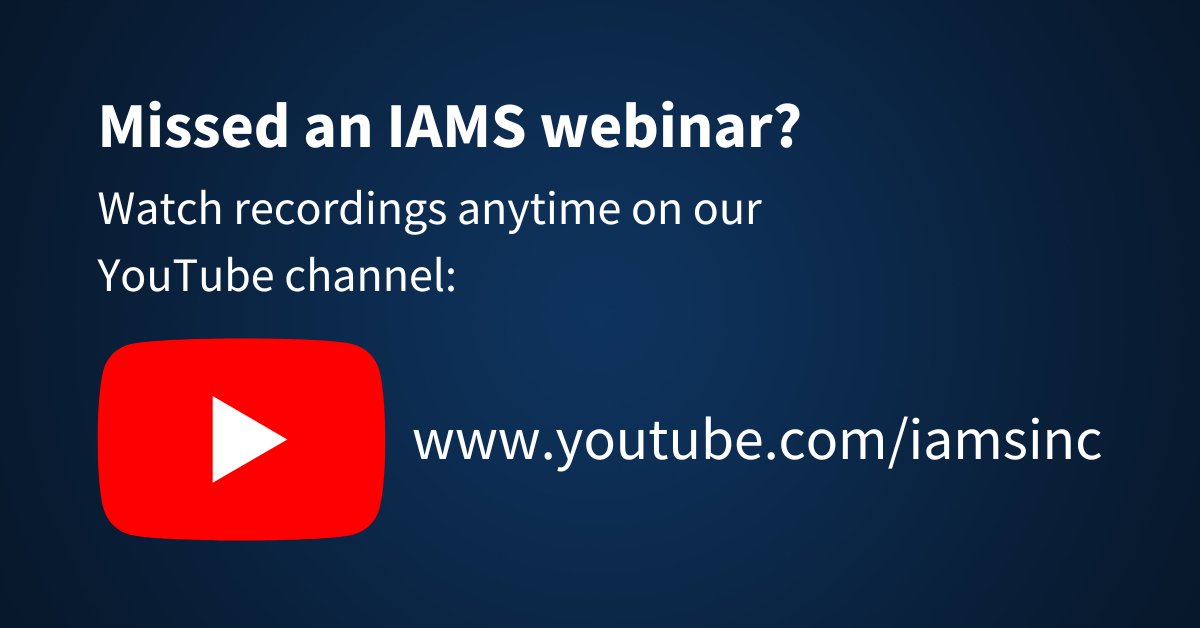 Missed an IAMS webinar?

Watch recordings anytime on our YouTube channel:

www.youtube.com/iamsinc